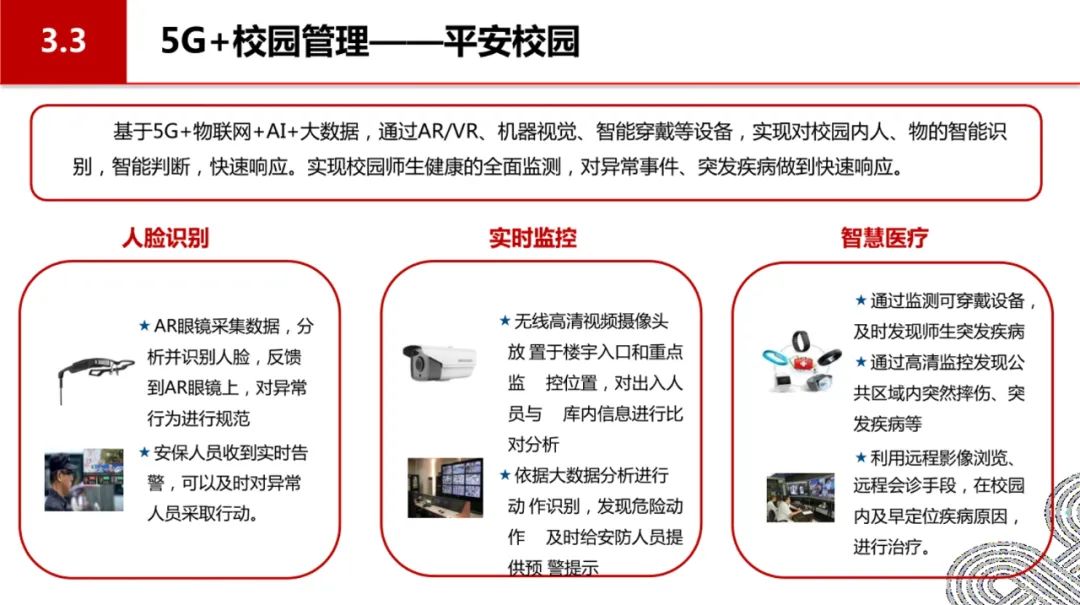 3.3

5G+校园管理——平安校园

基于5G+物联网+AI+大数据，通过AR/VR、机器视觉、智能穿戴等设备，实现对校园内人、物的智能识别，智能判断，快速响应。实现校园师生健康的全面监测，对异常事件、突发疾病做到快速响应。

人脸识别

★AR眼镜采集数据，分析并识别人脸，反馈到AR眼镜上，对异常行为进行规范

★安保人员收到实时告警，可以及时对异常人员采取行动。

实时监控

★无线高清视频摄像头放 置于楼宇入口和重点监 控位置，对出入人员与 库内信息进行比对分析

★依据大数据分析进行动 作识别，发现危险动作 及时给安防人员提供预 警提示

智慧医疗

★通过监测可穿戴设备，及时发现师生突发疾病

★通过高清监控发现公共区域内突然摔伤、突发疾病等

★利用远程影像浏览、远程会诊手段，在校园内及早定位疾病原因，进行治疗。